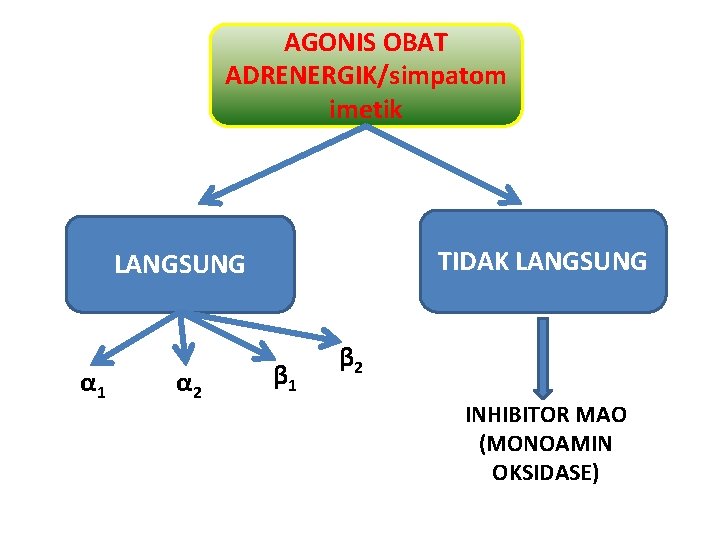 AGONIS OBAT ADRENERGIK/simpatom imetik

LANGSUNG

TIDAK LANGSUNG

$\alpha_1$

$\alpha_2$

$\beta_1$

$\beta_2$

INHIBITOR MAO (MONOAMIN OKSIDASE)